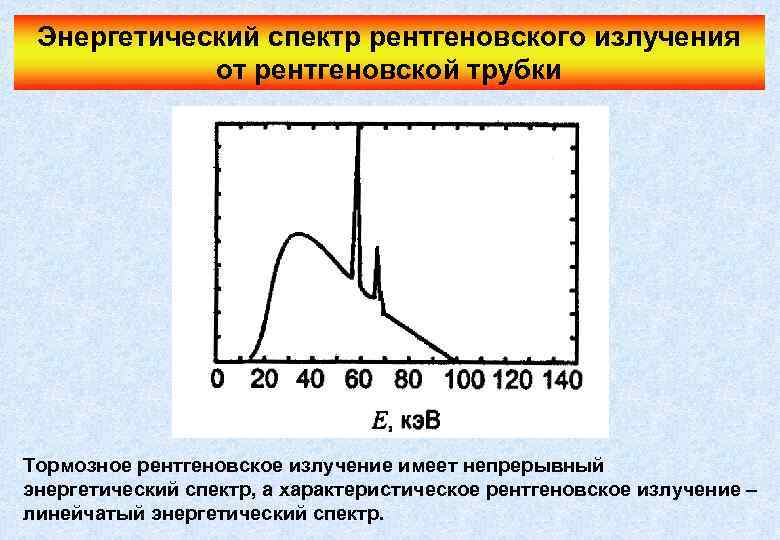 Энергетический спектр рентгеновского излучения от рентгеновской трубки

0 20 40 60 80 100 120 140

$E$, кэВ

Тормозное рентгеновское излучение имеет непрерывный энергетический спектр, а характеристическое рентгеновское излучение – линейчатый энергетический спектр.